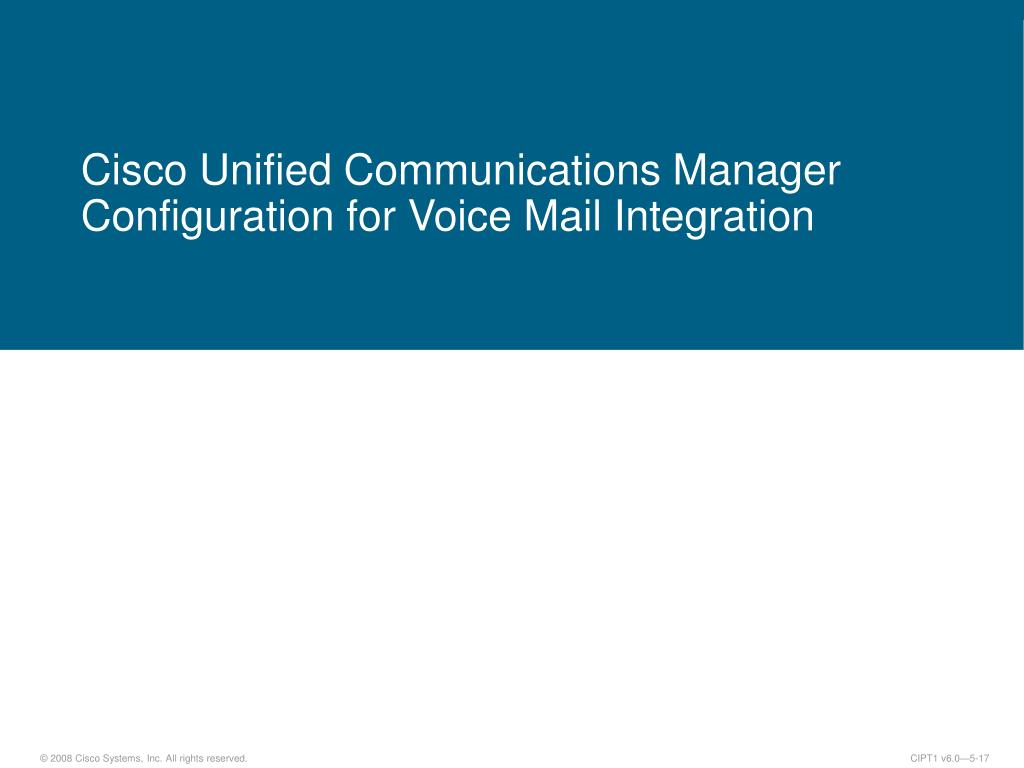 Cisco Unified Communications Manager Configuration for Voice Mail Integration

© 2008 Cisco Systems, Inc. All rights reserved.

CIPT1 v6.0—5-17